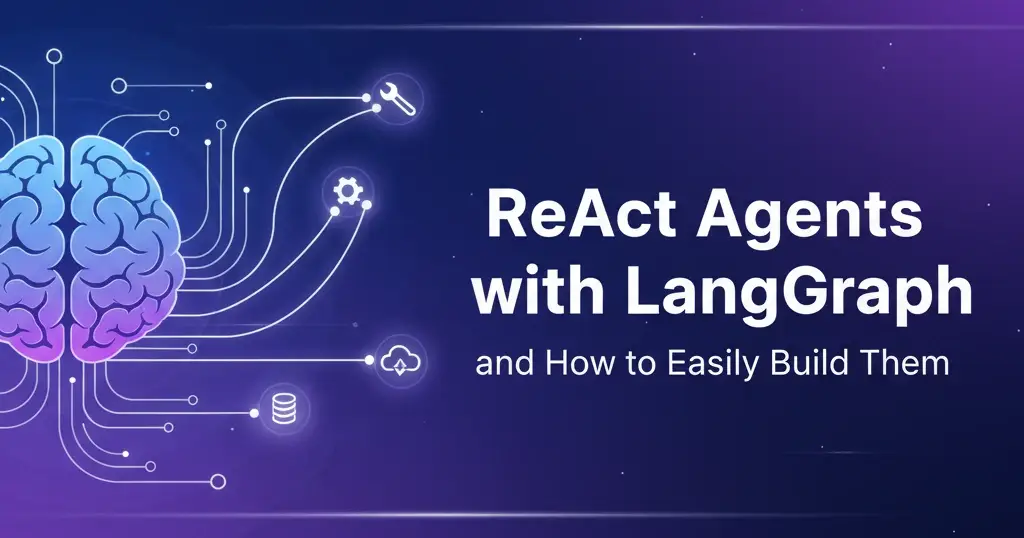 ReAct Agents with LangGraph

and How to Easily Build Them